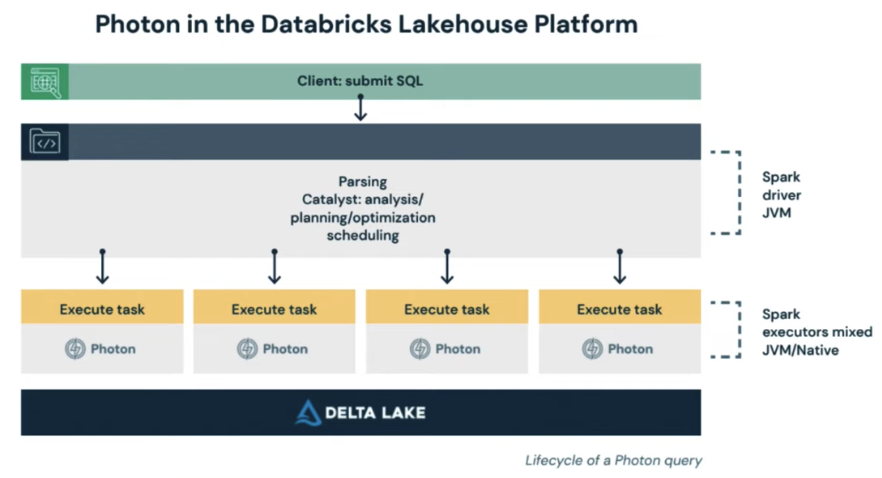 Photon in the Databricks Lakehouse Platform

Client: submit SQL

Parsing
Catalyst: analysis/
planning/optimization
scheduling

Spark
driver
JVM

Execute task

Photon

Execute task

Photon

Execute task

Photon

Execute task

Photon

Spark
executors mixed
JVM/Native

DELTA LAKE

Lifecycle of a Photon query